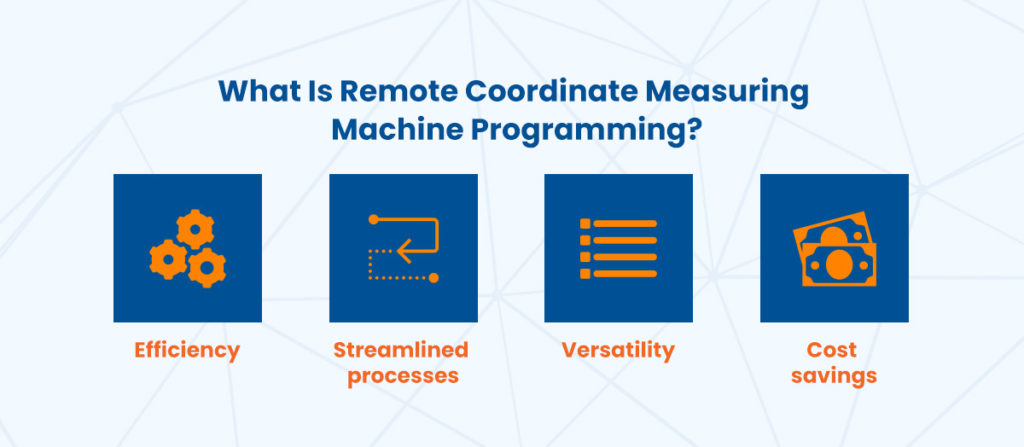 What Is Remote Coordinate Measuring Machine Programming?

Efficiency

Streamlined processes

Versatility

Cost savings